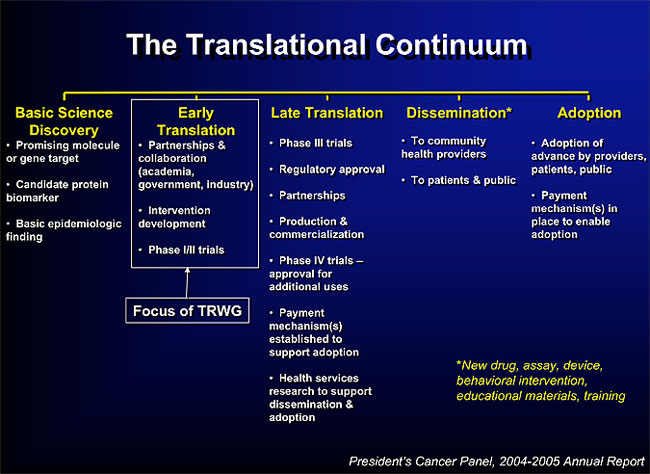 The Translational Continuum

Basic Science Discovery
• Promising molecule or gene target
• Candidate protein biomarker
• Basic epidemiologic finding

Early Translation
• Partnerships & collaboration (academia, government, industry)
• Intervention development
• Phase I/II trials

Focus of TRWG

Late Translation
• Phase III trials
• Regulatory approval
• Partnerships
• Production & commercialization
• Phase IV trials – approval for additional uses
• Payment mechanism(s) established to support adoption
• Health services research to support dissemination & adoption

Dissemination*
• To community health providers
• To patients & public

Adoption
• Adoption of advance by providers, patients, public
• Payment mechanism(s) in place to enable adoption

*New drug, assay, device, behavioral intervention, educational materials, training

President's Cancer Panel, 2004-2005 Annual Report